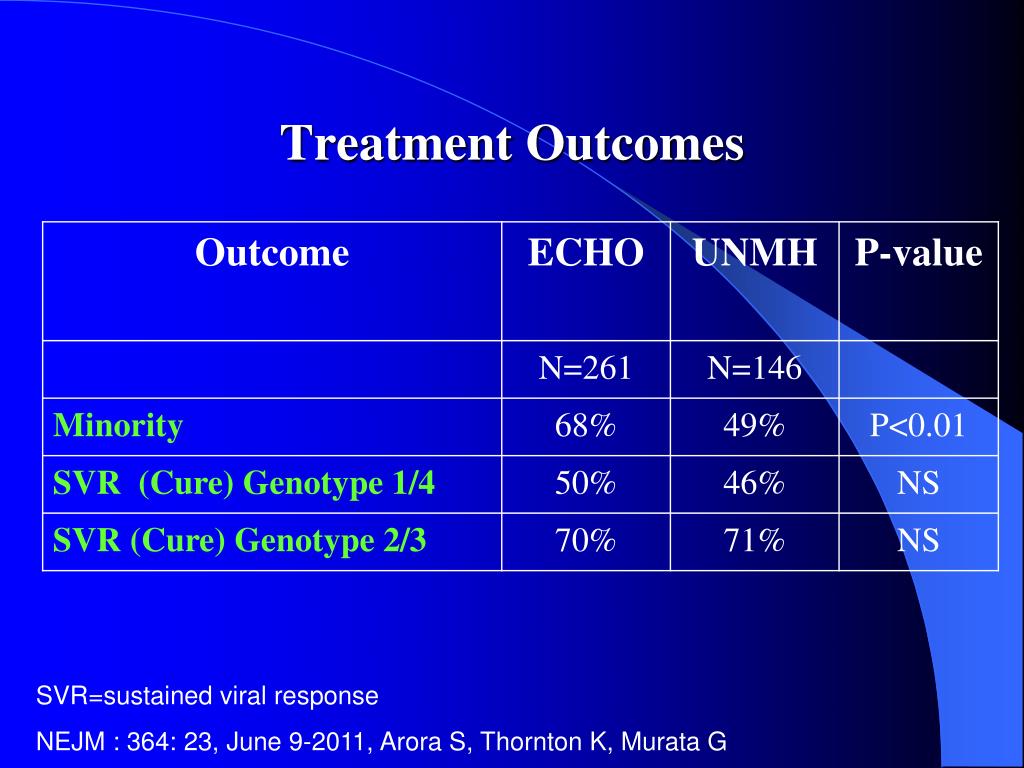 Treatment Outcomes

| Outcome | ECHO | UNMH | P-value |
|---|---|---|---|
| | N=261 | N=146 | |
| Minority | 68% | 49% | P<0.01 |
| SVR (Cure) Genotype 1/4 | 50% | 46% | NS |
| SVR (Cure) Genotype 2/3 | 70% | 71% | NS |

SVR=sustained viral response

NEJM : 364: 23, June 9-2011, Arora S, Thornton K, Murata G